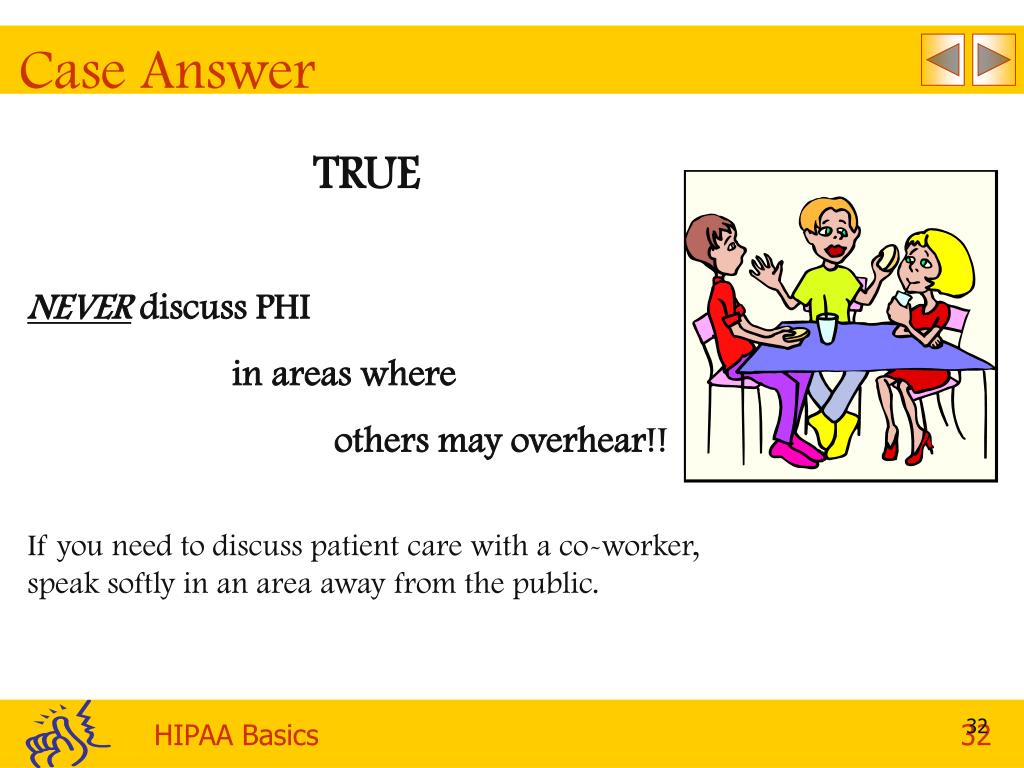 Case Answer

TRUE

NEVER discuss PHI

in areas where

others may overhear!!

If you need to discuss patient care with a co-worker, speak softly in an area away from the public.

HIPAA Basics

32

32